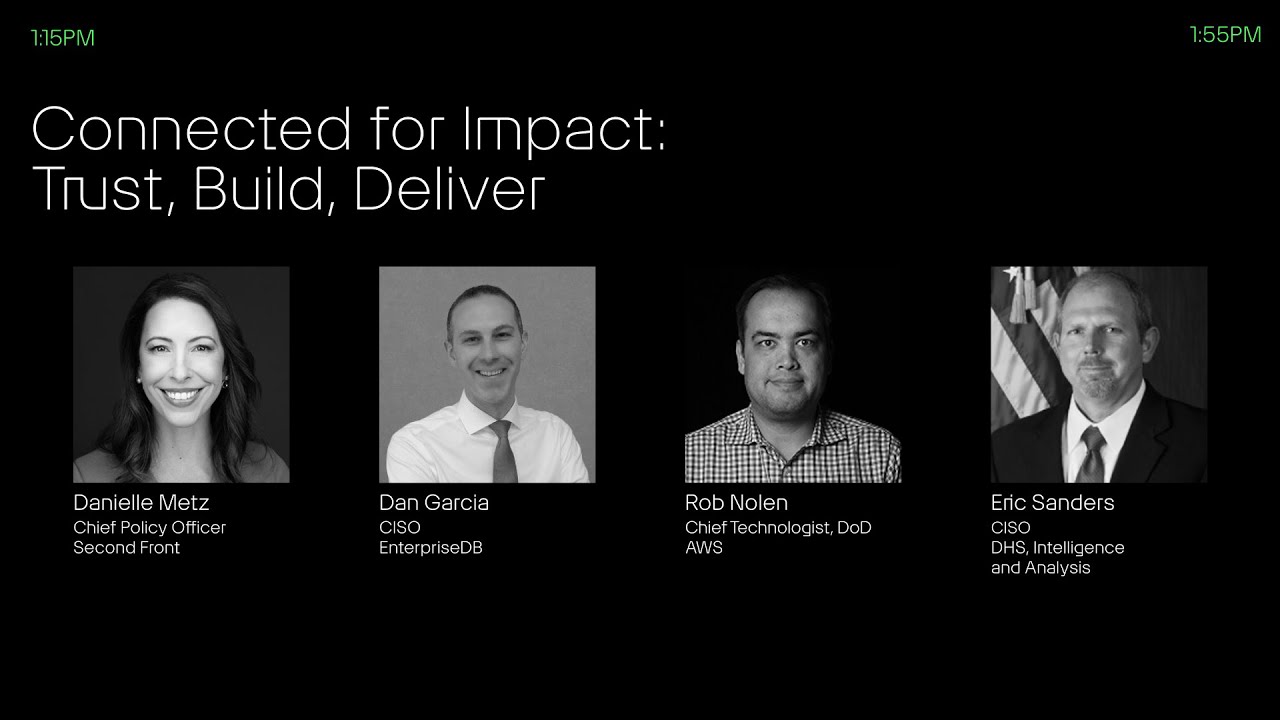 1:15PM

1:55PM

Connected for Impact: Trust, Build, Deliver

Danielle Metz
Chief Policy Officer
Second Front

Dan Garcia
CISO
EnterpriseDB

Rob Nolen
Chief Technologist, DoD
AWS

Eric Sanders
CISO
DHS, Intelligence and Analysis